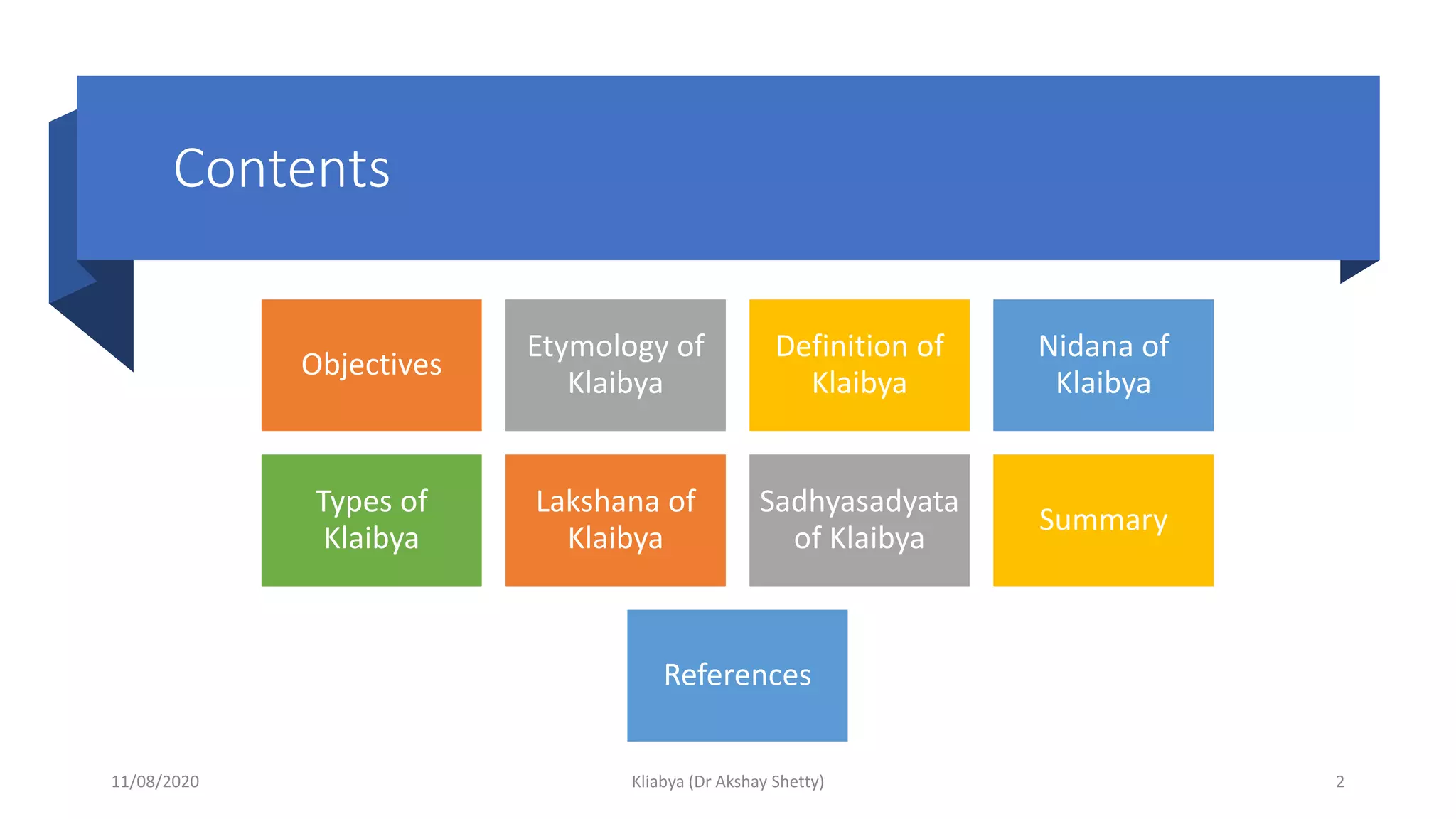 Contents

Objectives

Etymology of Klaibya

Definition of Klaibya

Nidana of Klaibya

Types of Klaibya

Lakshana of Klaibya

Sadhyasadyata of Klaibya

Summary

References

11/08/2020

Kliabya (Dr Akshay Shetty)

2